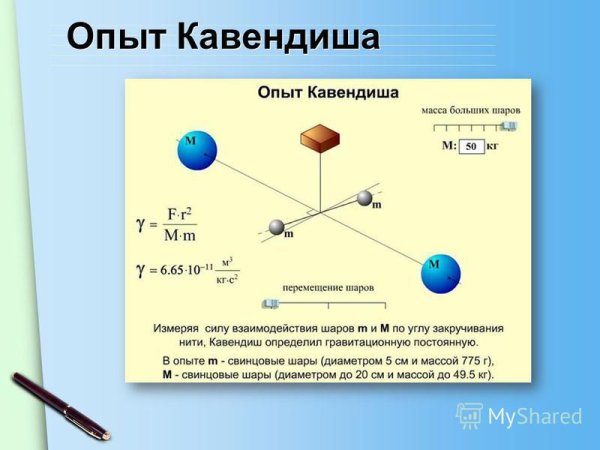 Опыт Кавендиша

Опыт Кавендиша

масса больших шаров

M: 50 кг

M

m

m

M

$\gamma = \frac{F \cdot r^2}{M \cdot m}$

$\gamma = 6.65 \cdot 10^{-11} \frac{м^3}{кг \cdot с^2}$

перемещение шаров

Измеряя силу взаимодействия шаров **m** и **M** по углу закручивания нити, Кавендиш определил гравитационную постоянную.

В опыте **m** - свинцовые шары (диаметром 5 см и массой 775 г), **M** - свинцовые шары (диаметром до 20 см и массой до 49.5 кг).

MyShared